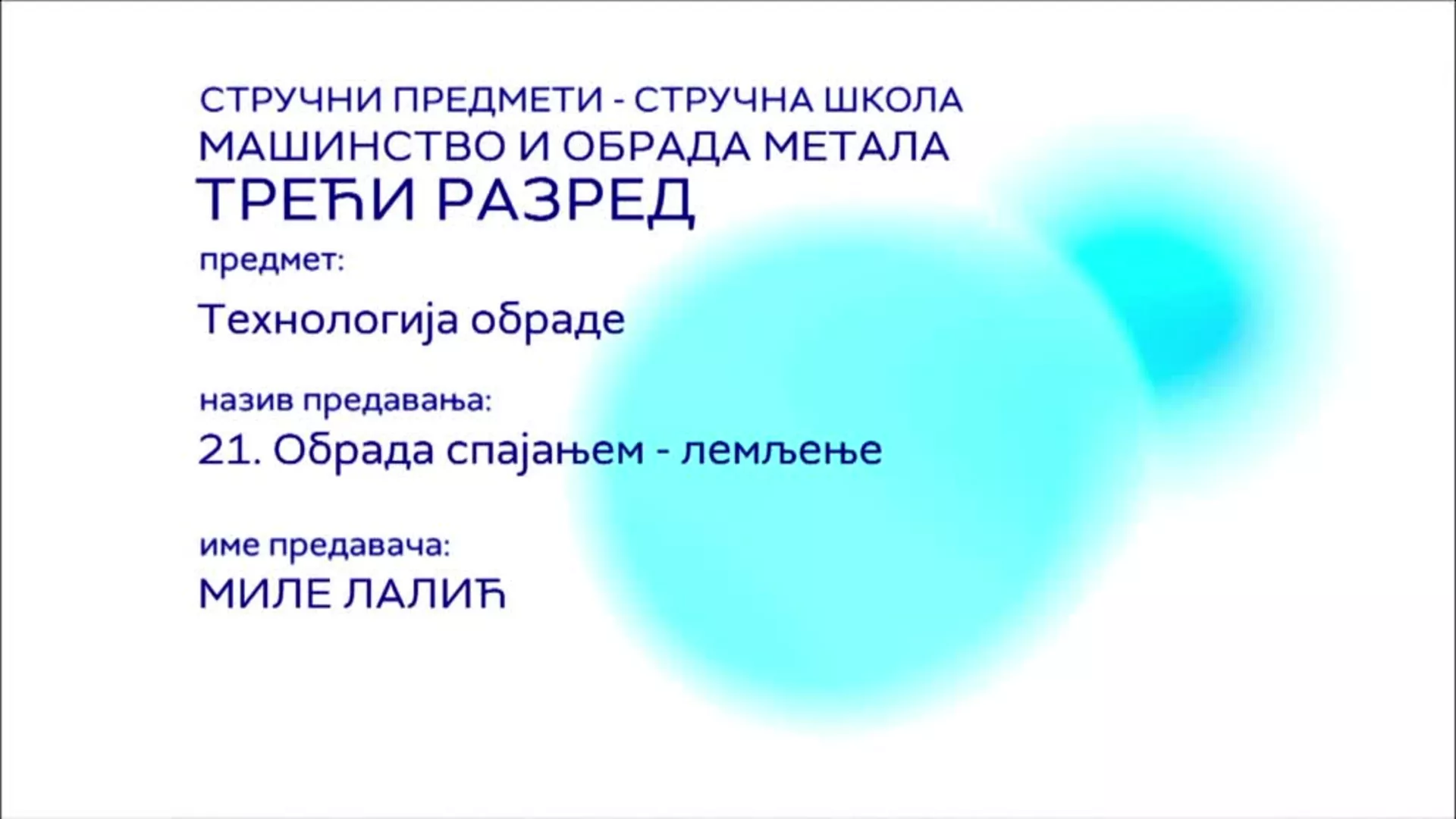 СТРУЧНИ ПРЕДМЕТИ - СТРУЧНА ШКОЛА
МАШИНСТВО И ОБРАДА МЕТАЛА
ТРЕЋИ РАЗРЕД

предмет:

Технологија обраде

назив предавања:

21. Обрада спајањем - лемљење

име предавача:

МИЛЕ ЛАЛИЋ